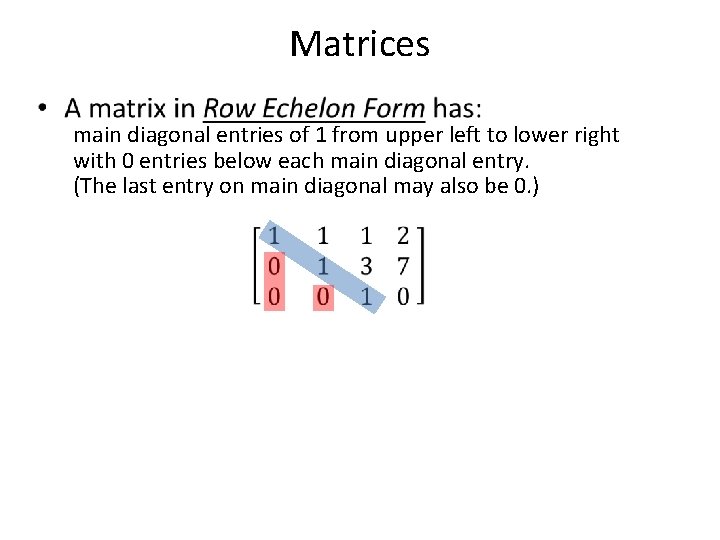 Matrices

• A matrix in Row Echelon Form has:
main diagonal entries of 1 from upper left to lower right with 0 entries below each main diagonal entry.
(The last entry on main diagonal may also be 0.)

$\begin{bmatrix} 1 & 1 & 1 & 2 \\ 0 & 1 & 3 & 7 \\ 0 & 0 & 1 & 0 \end{bmatrix}$